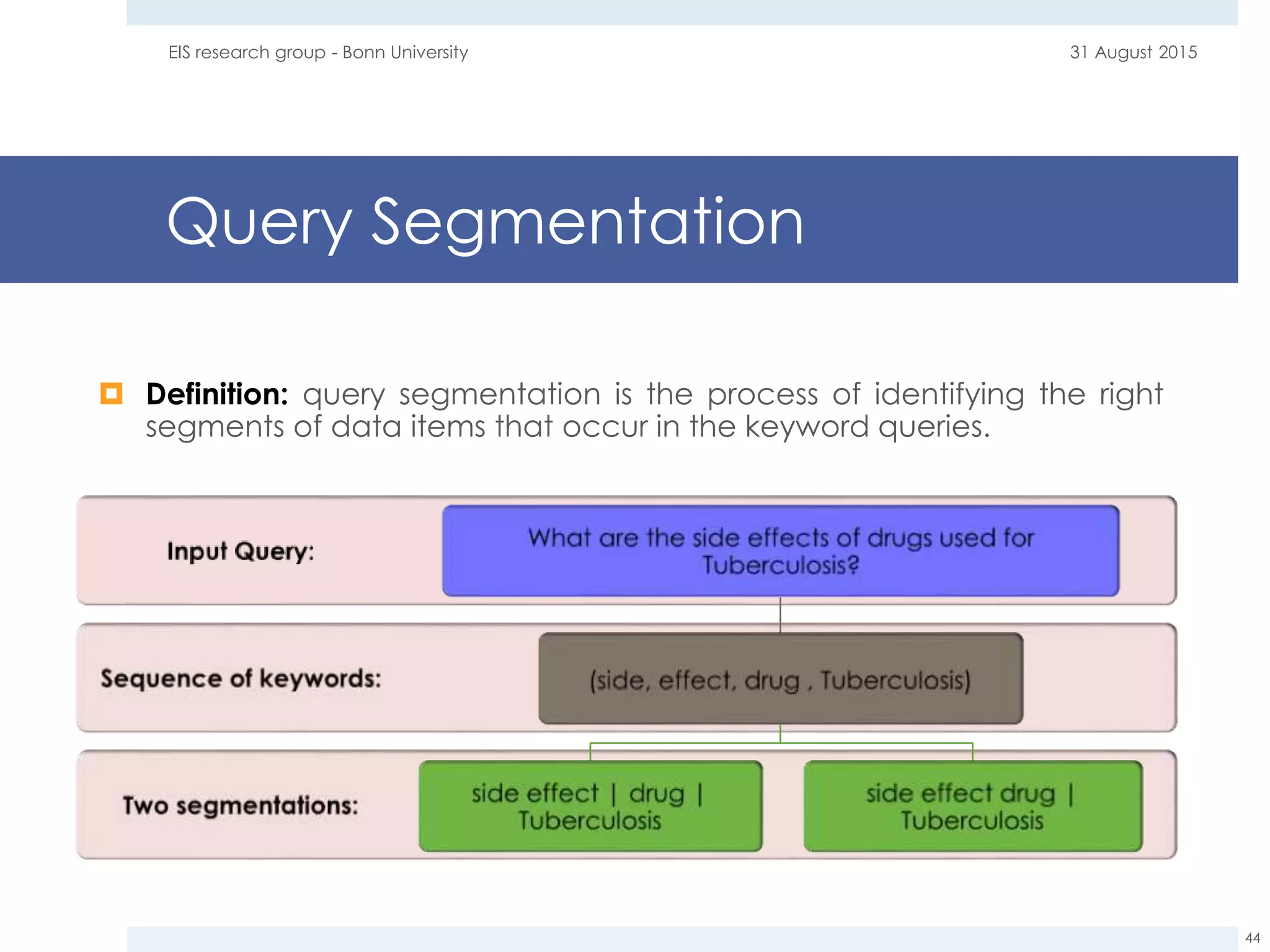 EIS research group - Bonn University

31 August 2015

Query Segmentation

Definition: query segmentation is the process of identifying the right segments of data items that occur in the keyword queries.

Input Query:

What are the side effects of drugs used for Tuberculosis?

Sequence of keywords:

(side, effect, drug , Tuberculosis)

Two segmentations:

side effect | drug | Tuberculosis

side effect drug | Tuberculosis

44